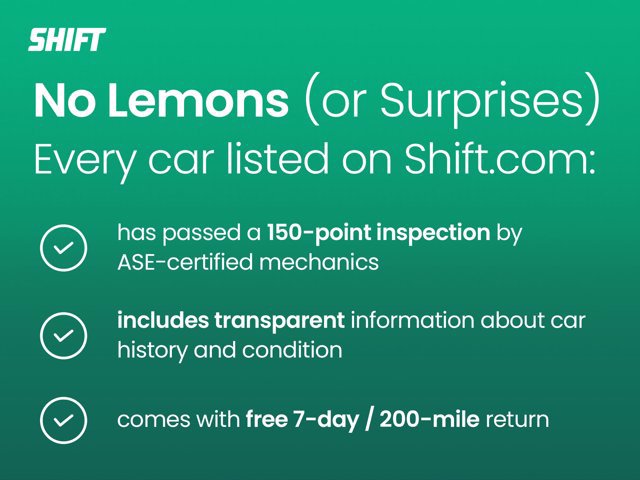 SHIFT

No Lemons (or Surprises)
Every car listed on Shift.com:

has passed a 150-point inspection by ASE-certified mechanics

includes transparent information about car history and condition

comes with free 7-day / 200-mile return